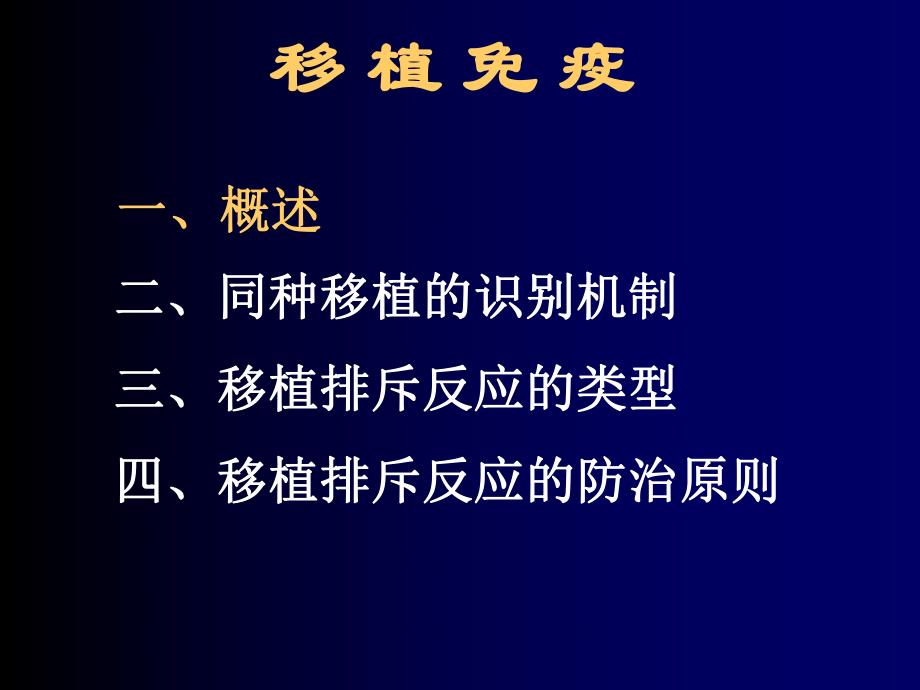 移植免疫

一、概述

二、同种移植的识别机制

三、移植排斥反应的类型

四、移植排斥反应的防治原则